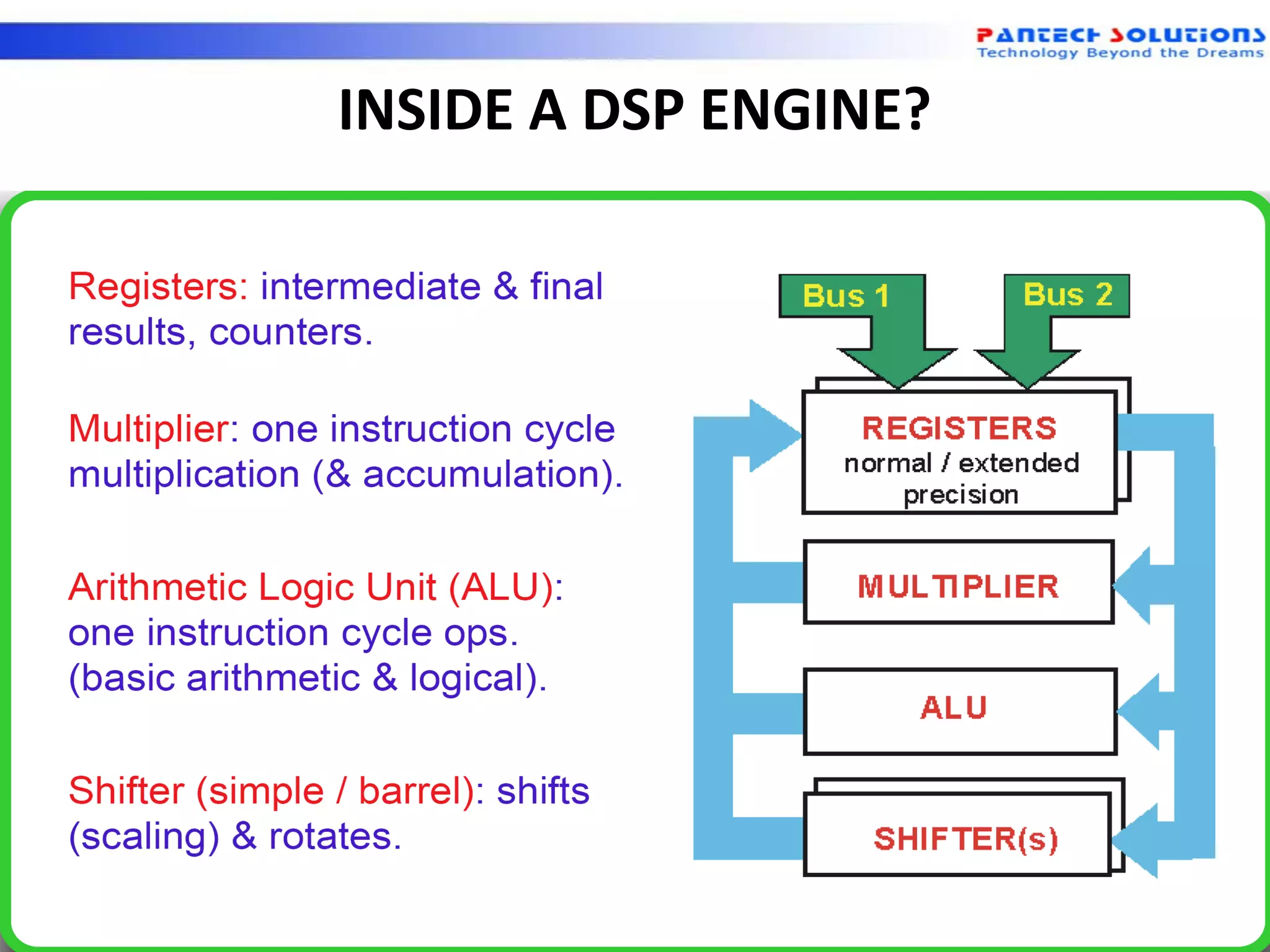 PANTECH SOLUTIONS
Technology Beyond the Dreams

INSIDE A DSP ENGINE?

Registers: intermediate & final results, counters.

Multiplier: one instruction cycle multiplication (& accumulation).

Arithmetic Logic Unit (ALU): one instruction cycle ops. (basic arithmetic & logical).

Shifter (simple / barrel): shifts (scaling) & rotates.

Bus 1

Bus 2

REGISTERS
normal / extended precision

MULTIPLIER

ALU

SHIFTER(s)